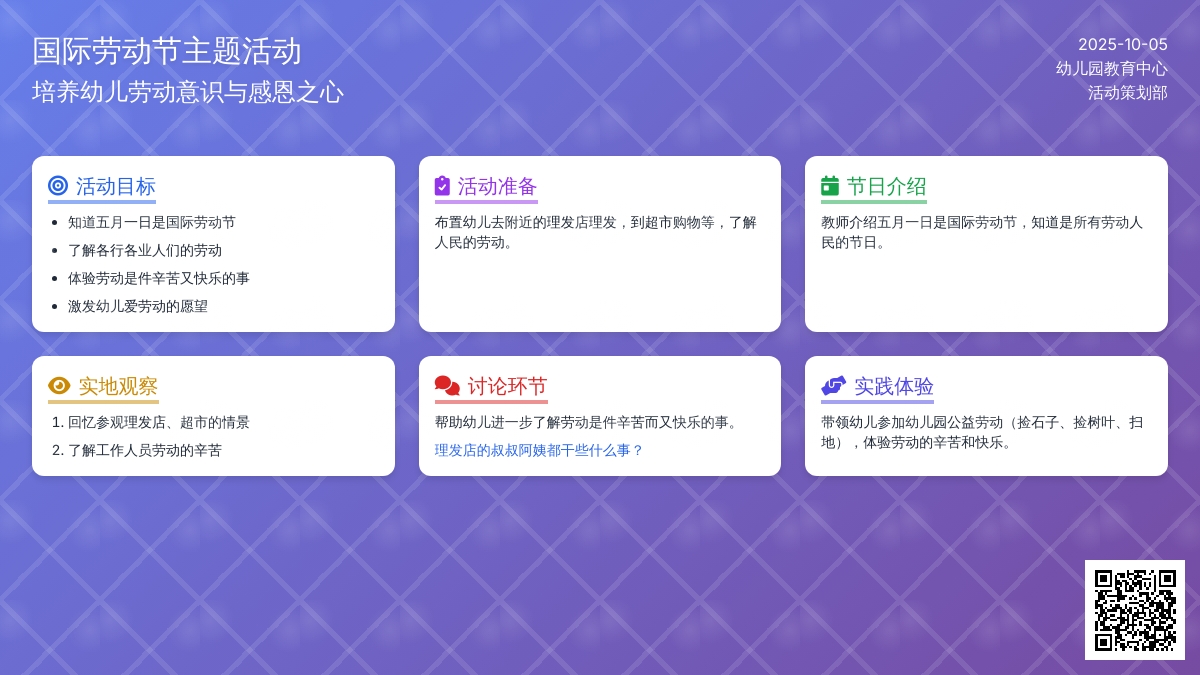 国际劳动节主题活动
培养幼儿劳动意识与感恩之心

2025-10-05
幼儿园教育中心
活动策划部

活动目标
- 知道五月一日是国际劳动节
- 了解各行各业人们的劳动
- 体验劳动是件辛苦又快乐的事
- 激发幼儿爱劳动的愿望

活动准备
布置幼儿去附近的理发店理发，到超市购物等，了解人民的劳动。

节日介绍
教师介绍五月一日是国际劳动节，知道是所有劳动人民的节日。

实地观察
1. 回忆参观理发店、超市的情景
2. 了解工作人员劳动的辛苦

讨论环节
帮助幼儿进一步了解劳动是件辛苦而又快乐的事。
理发店的叔叔阿姨都干些什么事？

实践体验
带领幼儿参加幼儿园公益劳动（捡石子、捡树叶、扫地），体验劳动的辛苦和快乐。